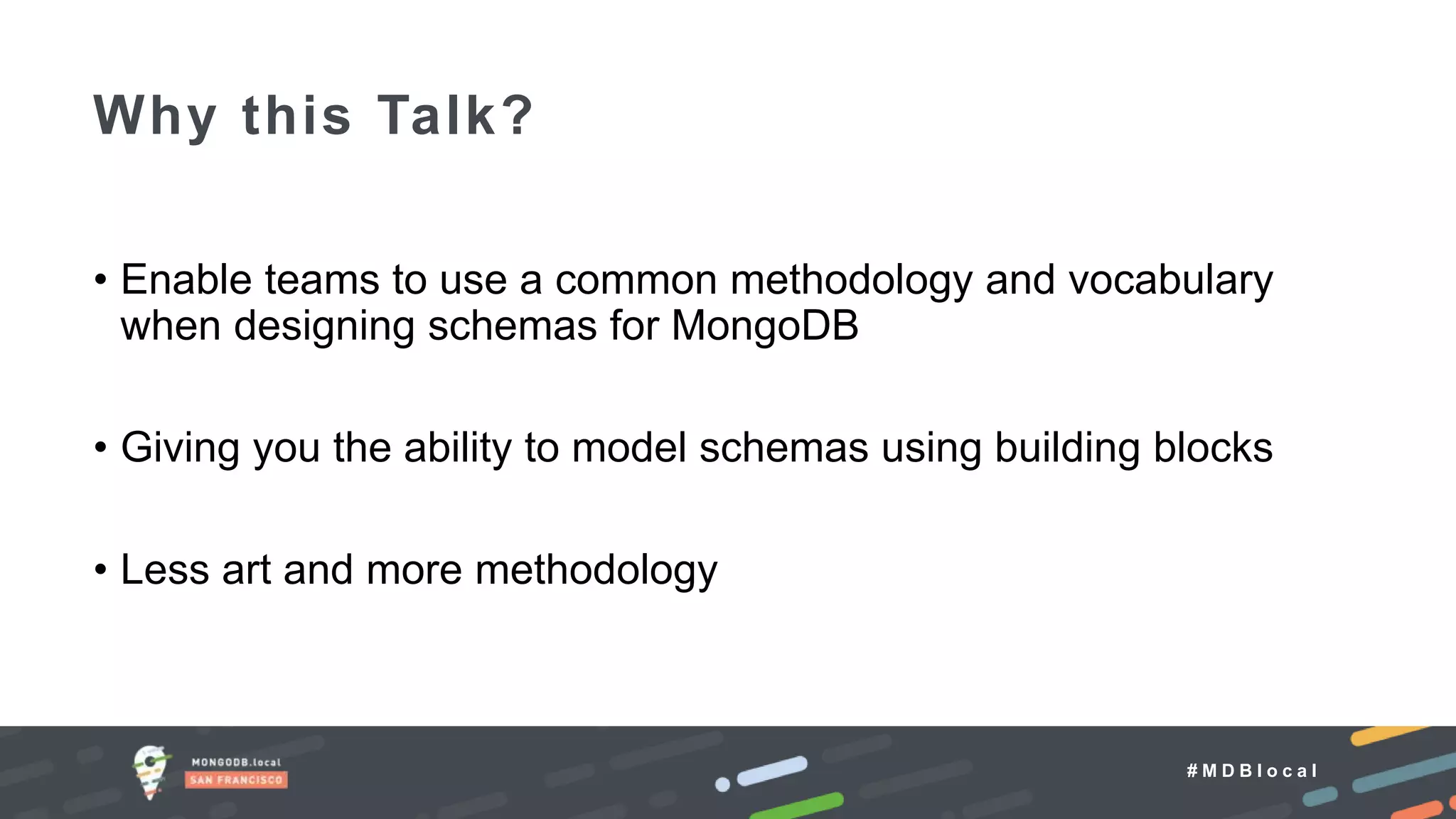 Why this Talk?

• Enable teams to use a common methodology and vocabulary when designing schemas for MongoDB

• Giving you the ability to model schemas using building blocks

• Less art and more methodology

MONGODB.local
SAN FRANCISCO

#MDBlocal